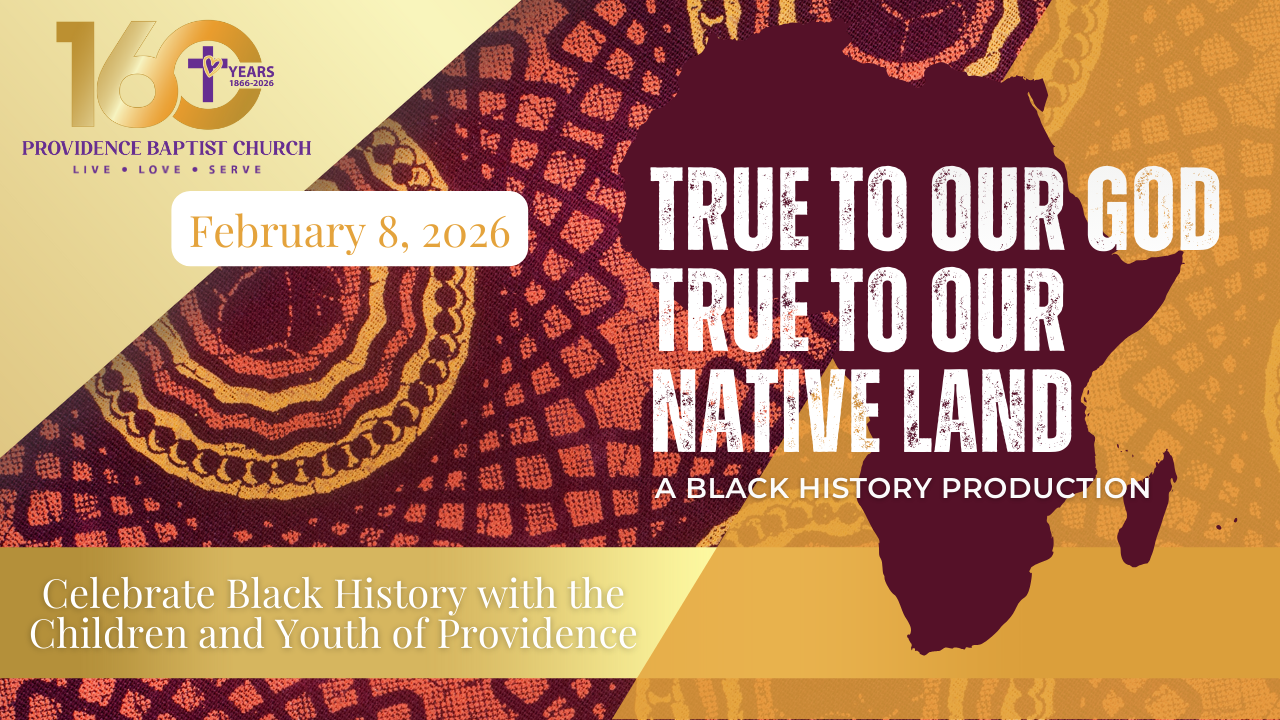 160 YEARS 1866-2026
PROVIDENCE BAPTIST CHURCH
LIVE • LOVE • SERVE

February 8, 2026

TRUE TO OUR GOD
TRUE TO OUR NATIVE LAND
A BLACK HISTORY PRODUCTION

Celebrate Black History with the Children and Youth of Providence